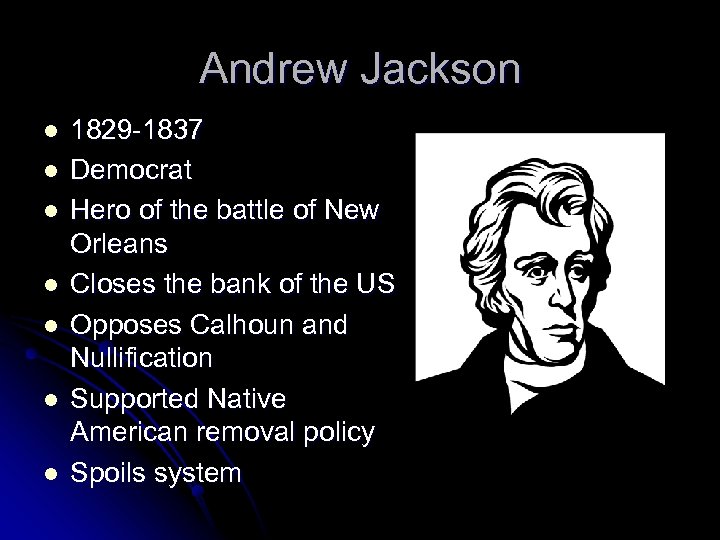 Andrew Jackson

- 1829-1837
- Democrat
- Hero of the battle of New Orleans
- Closes the bank of the US
- Opposes Calhoun and Nullification
- Supported Native American removal policy
- Spoils system